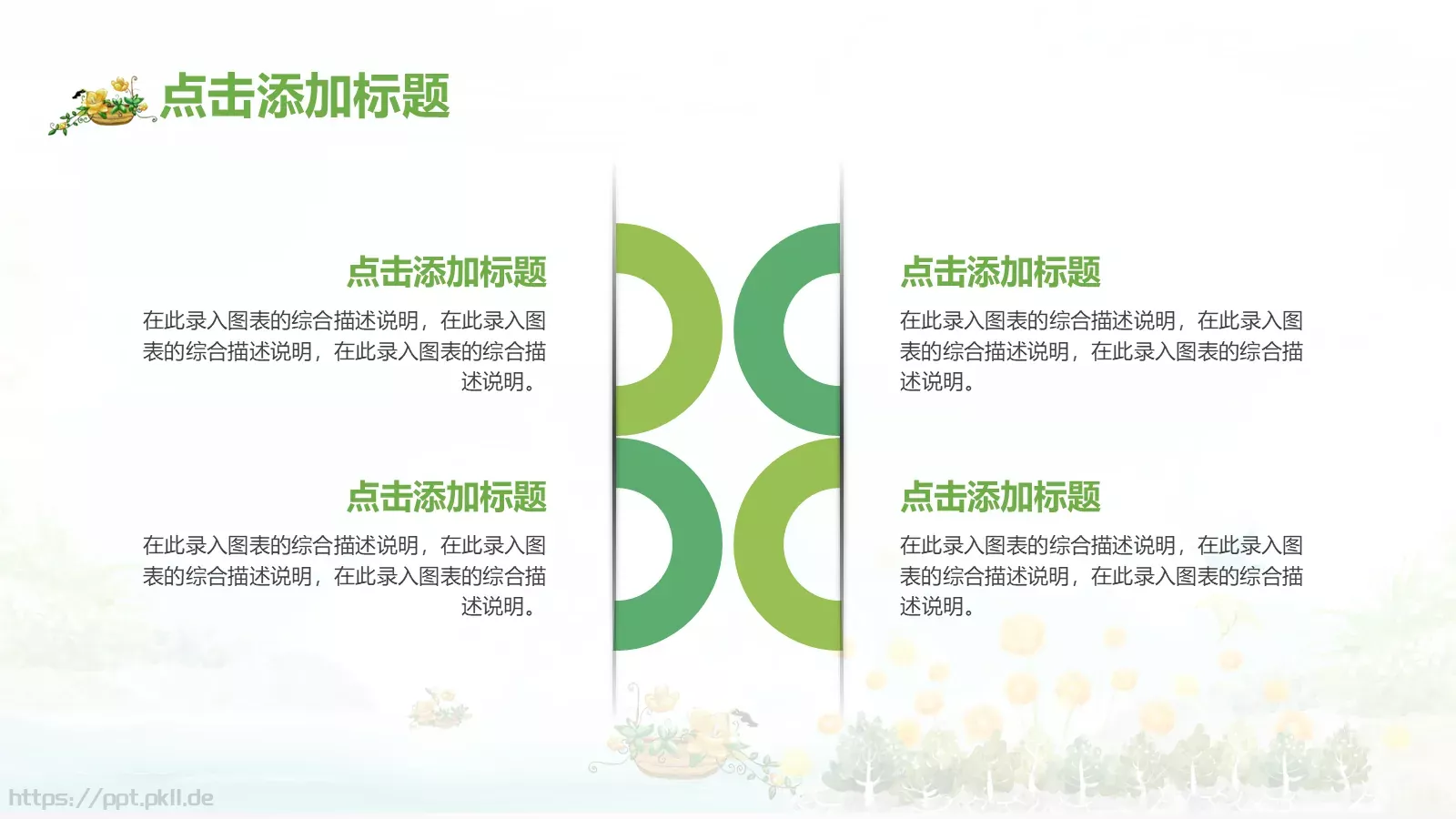 点击添加标题

点击添加标题

在此录入图表的综合描述说明，在此录入图表的综合描述说明，在此录入图表的综合描述说明。

点击添加标题

在此录入图表的综合描述说明，在此录入图表的综合描述说明，在此录入图表的综合描述说明。

点击添加标题

在此录入图表的综合描述说明，在此录入图表的综合描述说明，在此录入图表的综合描述说明。

点击添加标题

在此录入图表的综合描述说明，在此录入图表的综合描述说明，在此录入图表的综合描述说明。

https://ppt.pkll.de